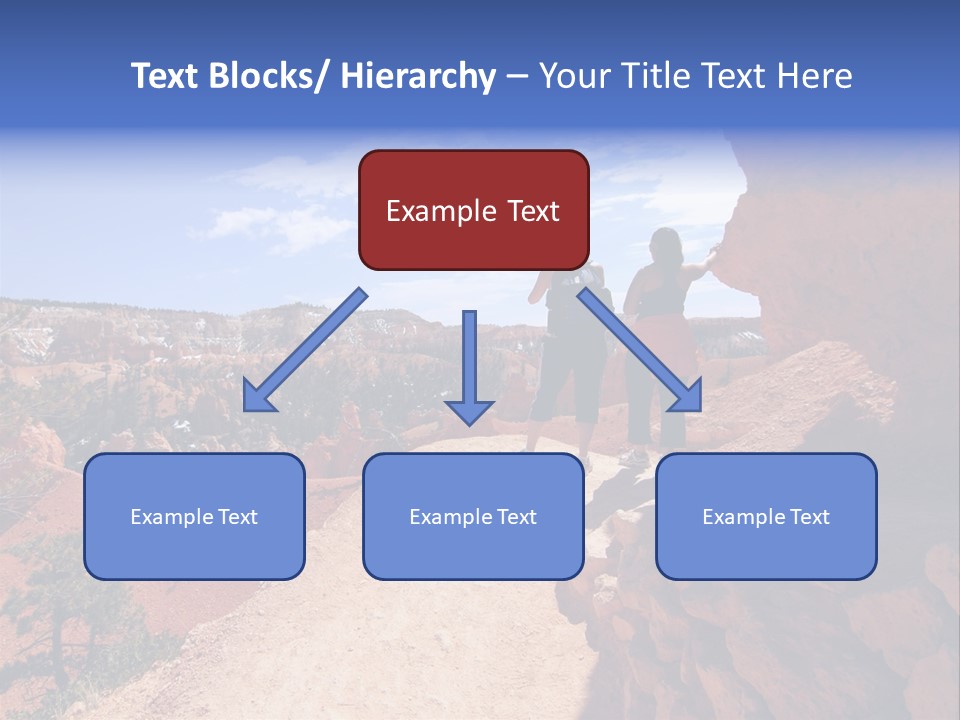 Text Blocks/ Hierarchy – Your Title Text Here

Example Text

Example Text

Example Text

Example Text